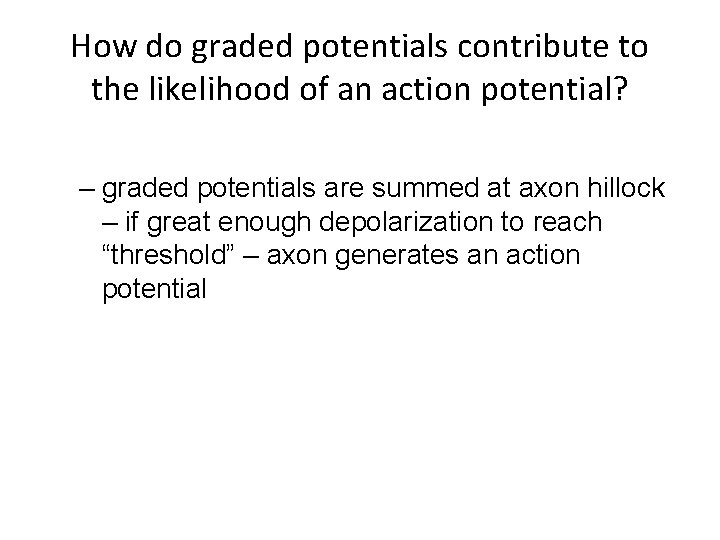 How do graded potentials contribute to the likelihood of an action potential?

– graded potentials are summed at axon hillock – if great enough depolarization to reach “threshold” – axon generates an action potential